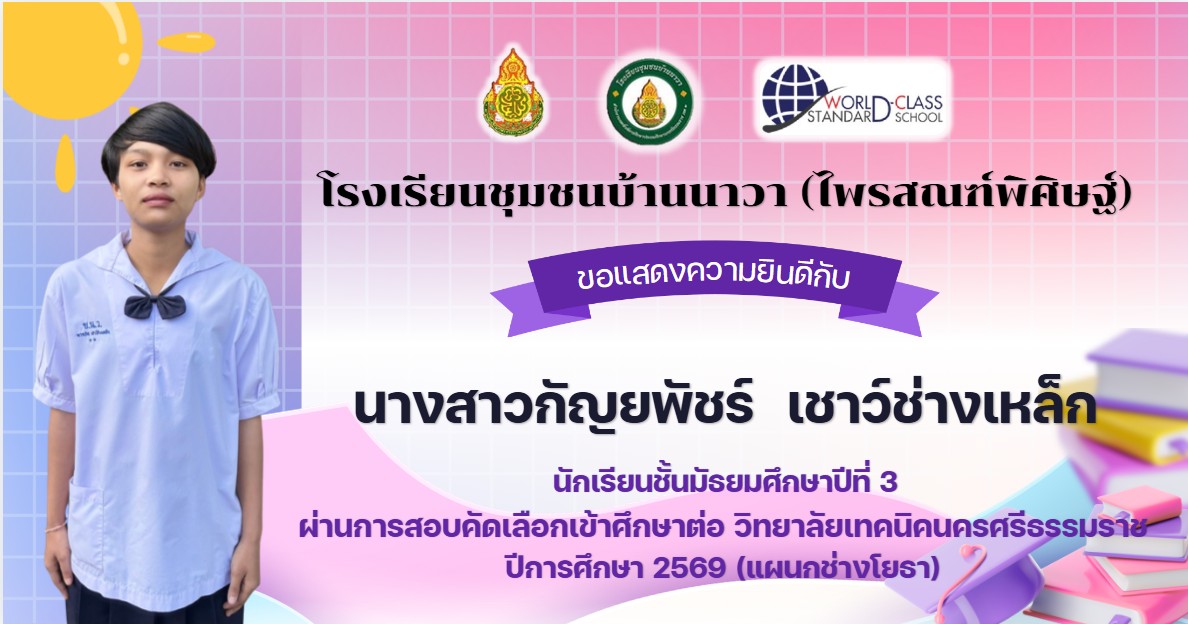 WORLD-CLASS STANDARD SCHOOL

โรงเรียนชุมชนบ้านนาวา (ไพรสณฑ์พิศิษฐ์)

ขอแสดงความยินดีกับ

นางสาวกัญยพัชร์ เชาว์ช่างเหล็ก

นักเรียนชั้นมัธยมศึกษาปีที่ 3
ผ่านการสอบคัดเลือกเข้าศึกษาต่อ วิทยาลัยเทคนิคนครศรีธรรมราช
ปีการศึกษา 2569 (แผนกช่างโยธา)